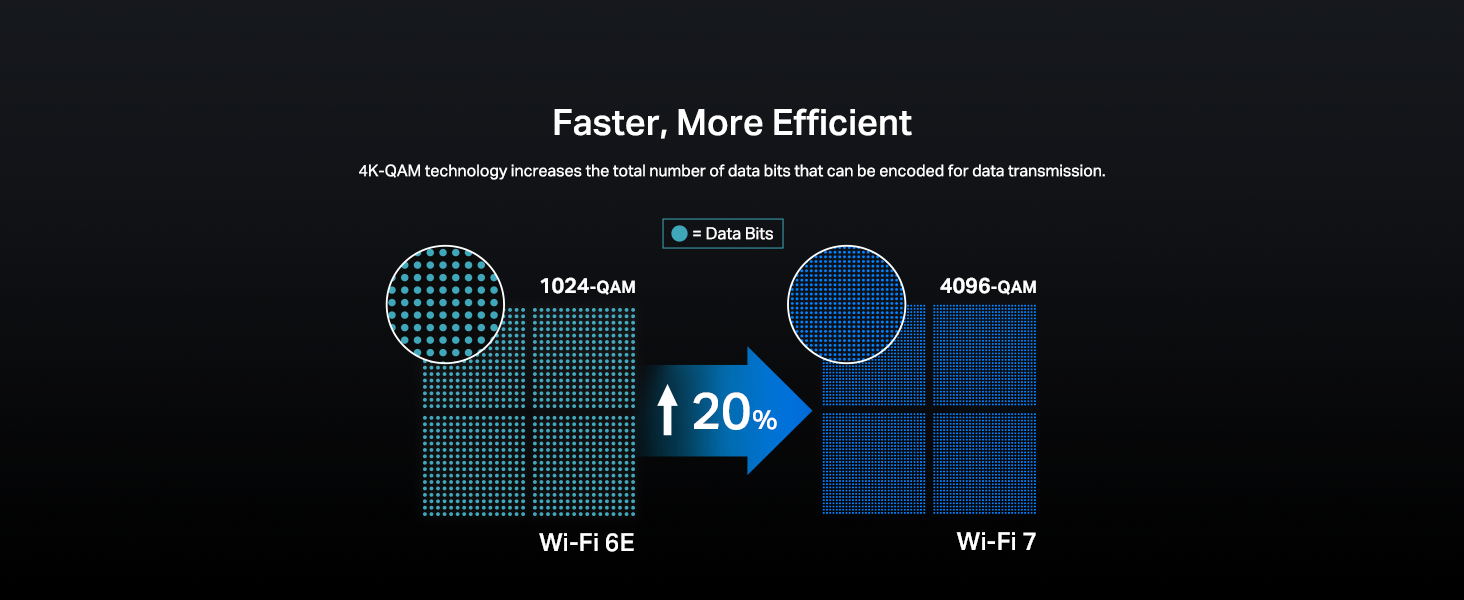 Faster, More Efficient

4K-QAM technology increases the total number of data bits that can be encoded for data transmission.

= Data Bits

1024-QAM

20%

4096-QAM

Wi-Fi 6E

Wi-Fi 7